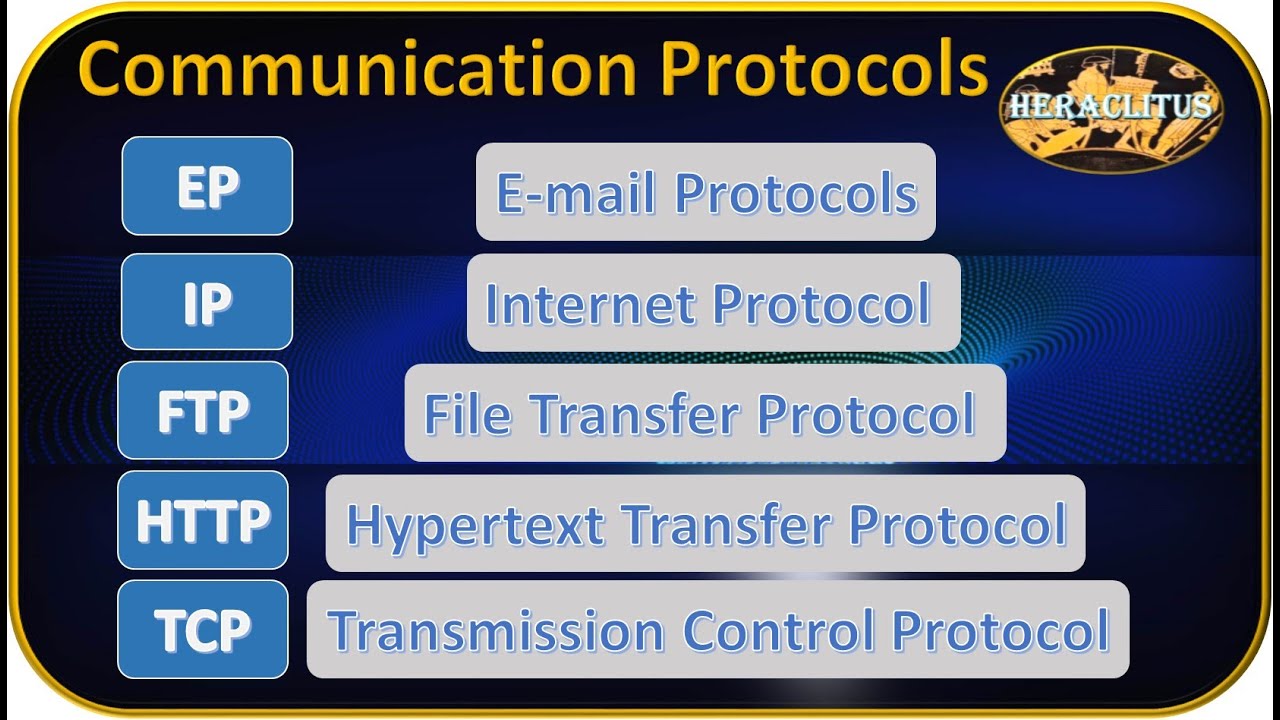 Communication Protocols

HERACLITUS

EP
E-mail Protocols

IP
Internet Protocol

FTP
File Transfer Protocol

HTTP
Hypertext Transfer Protocol

TCP
Transmission Control Protocol